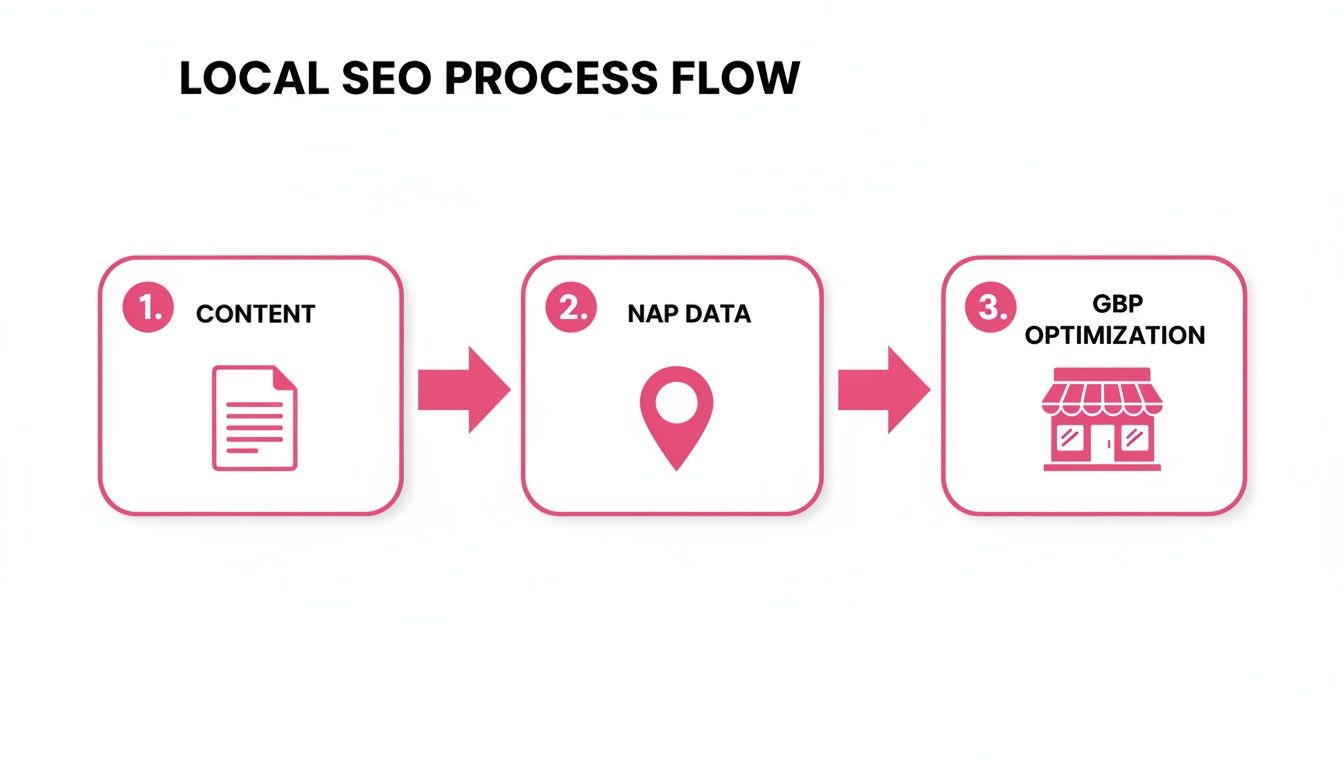 LOCAL SEO PROCESS FLOW

1. CONTENT

2. NAP DATA

3. GBP OPTIMIZATION